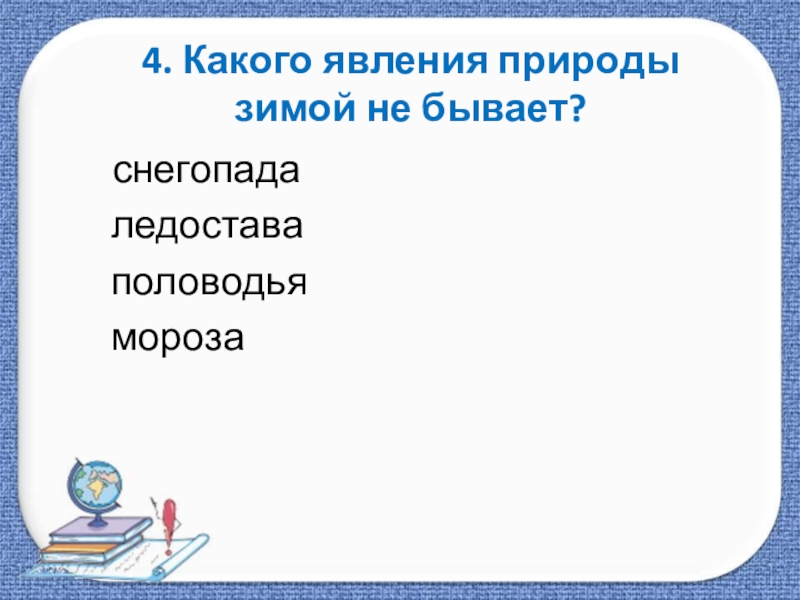 4. Какого явления природы зимой не бывает?

снегопада

ледостава

половодья

мороза